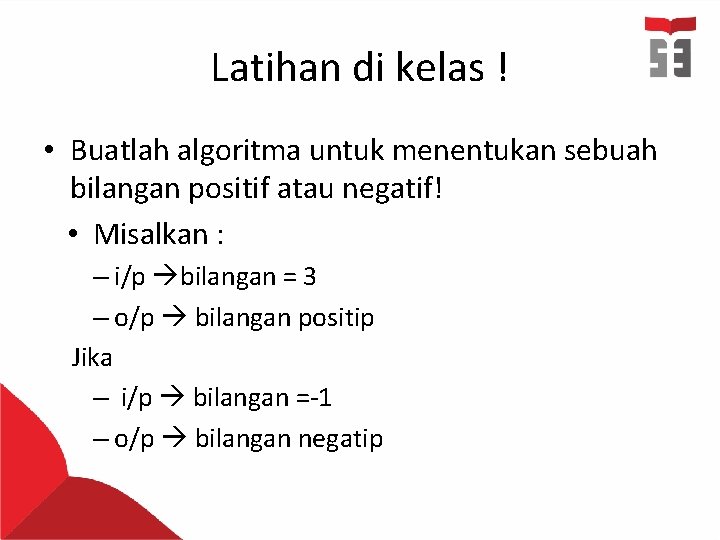 Latihan di kelas !

• Buatlah algoritma untuk menentukan sebuah bilangan positif atau negatif!

• Misalkan :

– i/p →bilangan = 3

– o/p → bilangan positip

Jika

– i/p → bilangan =-1

– o/p → bilangan negatip